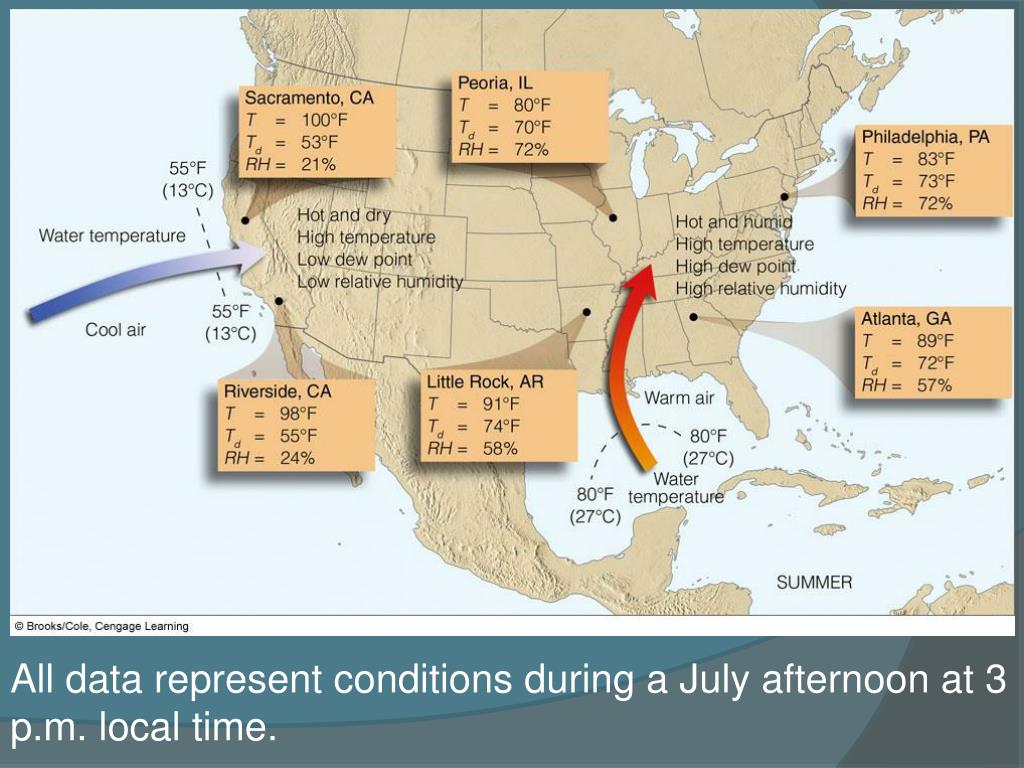 Sacramento, CA
$T$ = 100°F
$T_d$ = 53°F
$RH$ = 21%

Peoria, IL
$T$ = 80°F
$T_d$ = 70°F
$RH$ = 72%

Philadelphia, PA
$T$ = 83°F
$T_d$ = 73°F
$RH$ = 72%

55°F
(13°C)

Water temperature

Hot and dry
High temperature
Low dew point
Low relative humidity

Hot and humid
High temperature
High dew point
High relative humidity

Cool air

55°F
(13°C)

Atlanta, GA
$T$ = 89°F
$T_d$ = 72°F
$RH$ = 57%

Riverside, CA
$T$ = 98°F
$T_d$ = 55°F
$RH$ = 24%

Little Rock, AR
$T$ = 91°F
$T_d$ = 74°F
$RH$ = 58%

Warm air

80°F
(27°C)

Water
temperature

80°F
(27°C)

SUMMER

© Brooks/Cole, Cengage Learning

All data represent conditions during a July afternoon at 3 p.m. local time.